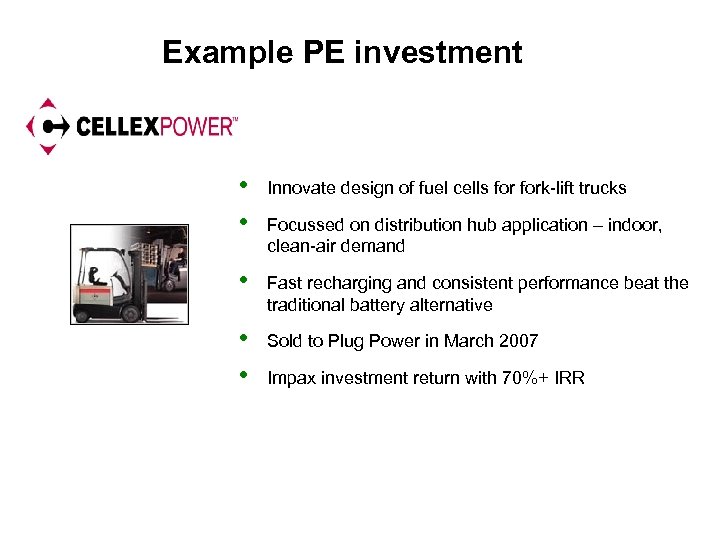 Example PE investment

CELLEXPOWER™

• Innovate design of fuel cells for fork-lift trucks
• Focussed on distribution hub application – indoor, clean-air demand
• Fast recharging and consistent performance beat the traditional battery alternative
• Sold to Plug Power in March 2007
• Impax investment return with 70%+ IRR